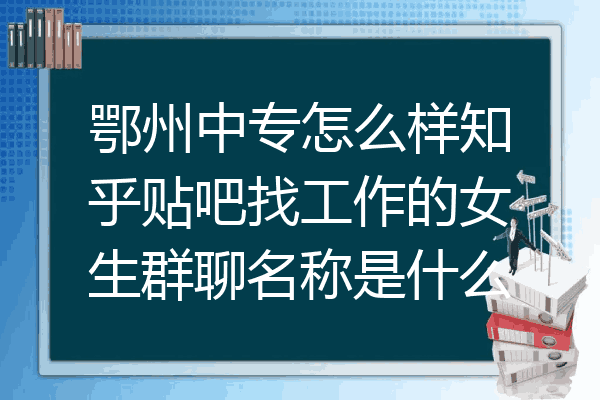 鄂州中专怎么样知乎贴吧找工作的女生群聊名称是什么